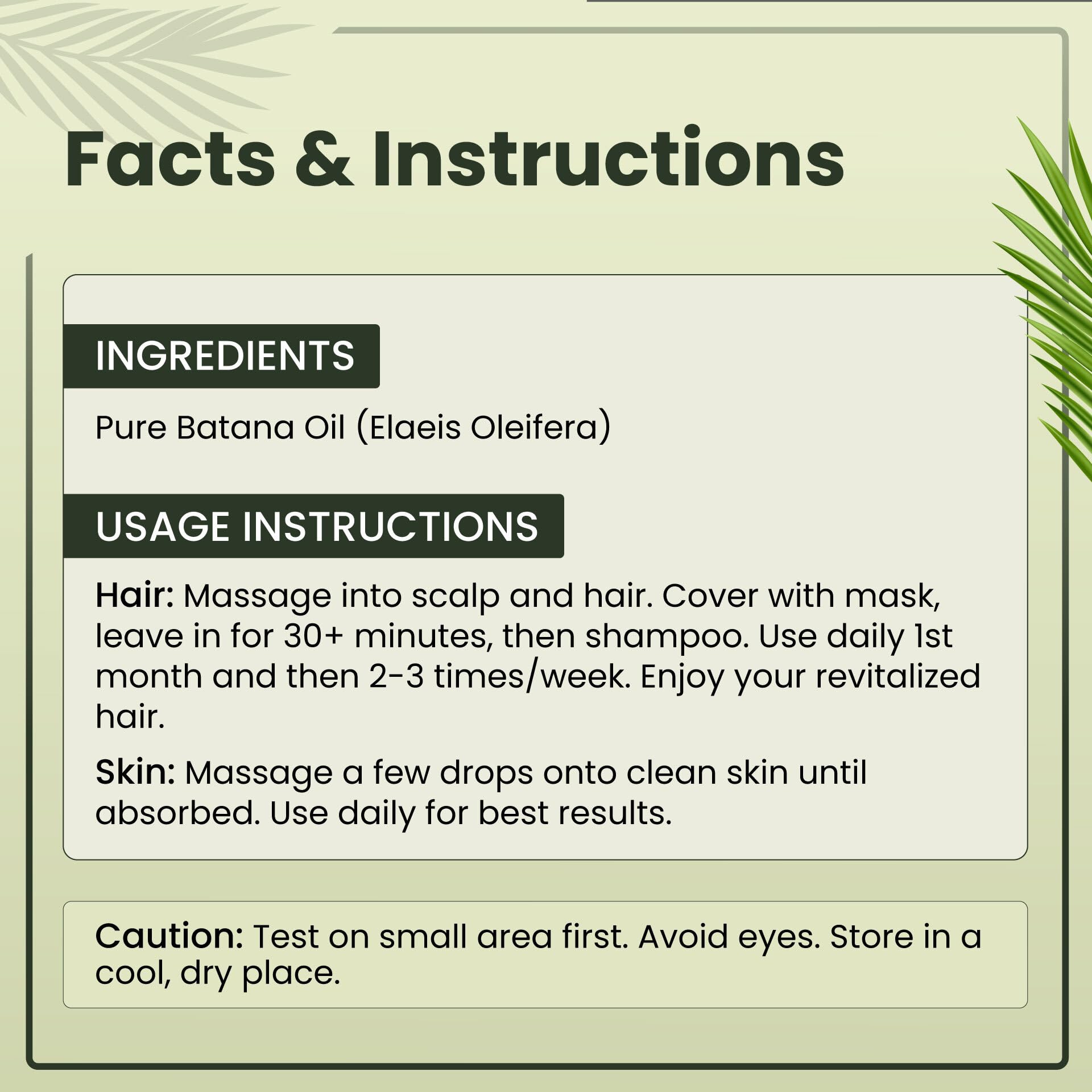 Facts & Instructions

INGREDIENTS

Pure Batana Oil (Elaeis Oleifera)

USAGE INSTRUCTIONS

Hair: Massage into scalp and hair. Cover with mask, leave in for 30+ minutes, then shampoo. Use daily 1st month and then 2-3 times/week. Enjoy your revitalized hair.

Skin: Massage a few drops onto clean skin until absorbed. Use daily for best results.

Caution: Test on small area first. Avoid eyes. Store in a cool, dry place.